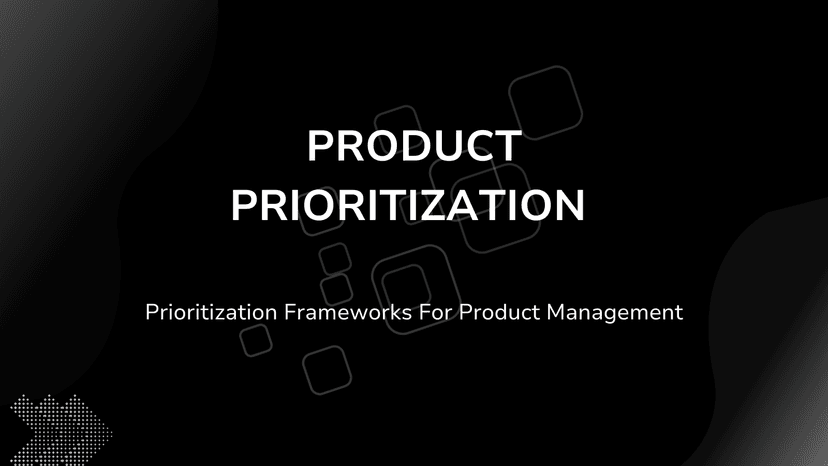 PRODUCT PRIORITIZATION

Prioritization Frameworks For Product Management